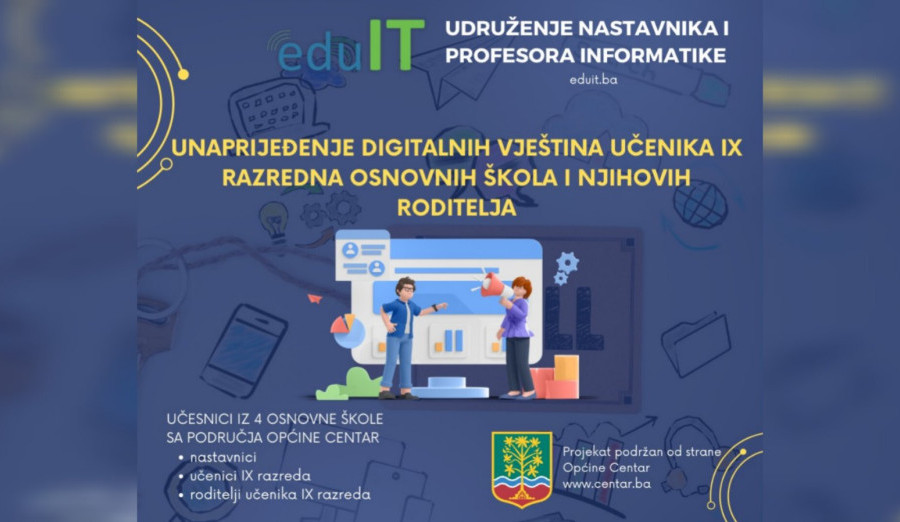 eduIT
UDRUŽENJE NASTAVNIKA I PROFESORA INFORMATIKE
eduit.ba

UNAPRIJEĐENJE DIGITALNIH VJEŠTINA UČENIKA IX RAZREDNA OSNOVNIH ŠKOLA I NJIHOVIH RODITELJA

UČESNICI IZ 4 OSNOVNE ŠKOLE SA PODRUČJA OPĆINE CENTAR
• nastavnici
• učenici IX razreda
• roditelji učenika IX razreda

Projekat podržan od strane Općine Centar
www.centar.ba